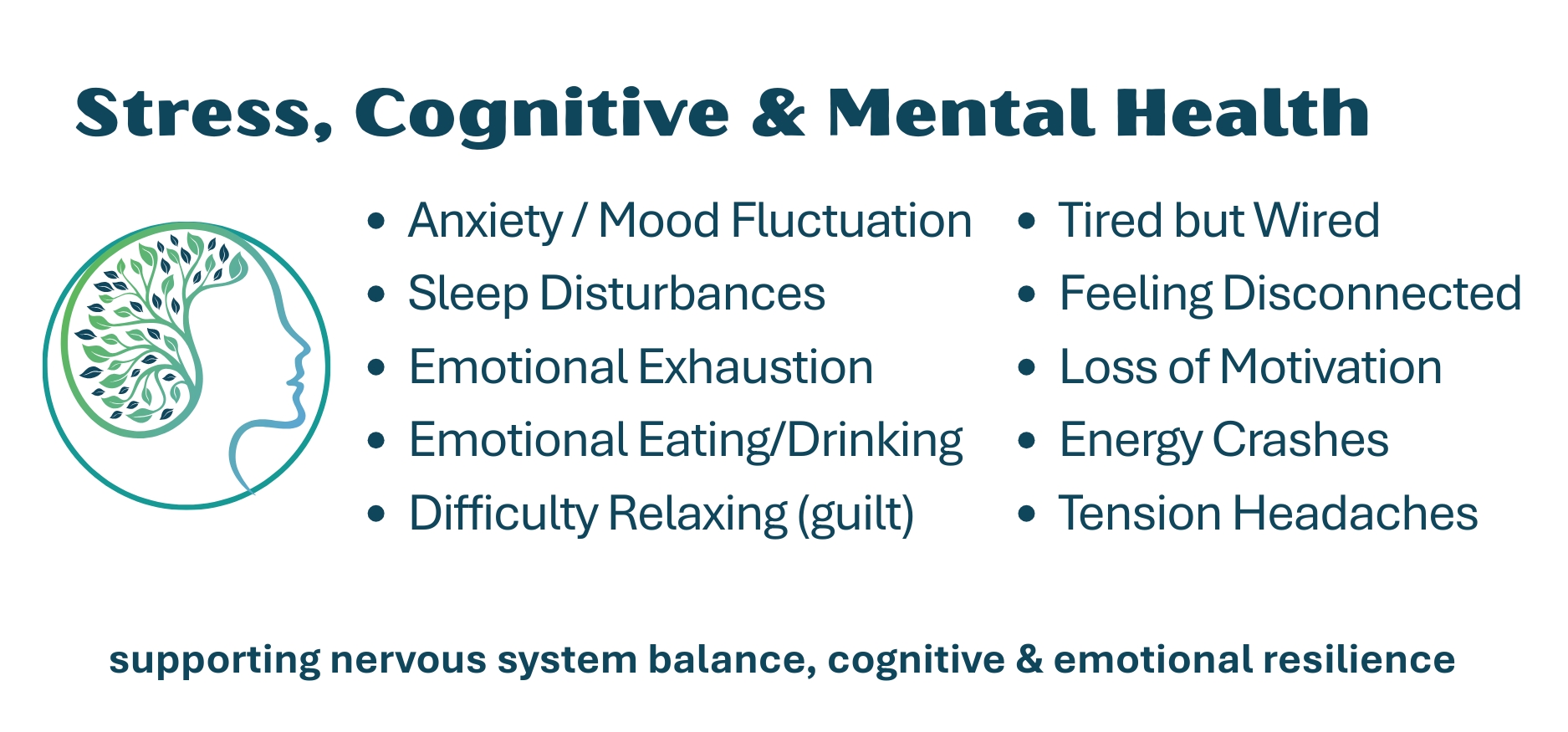 Stress, Cognitive & Mental Health

• Anxiety / Mood Fluctuation
• Sleep Disturbances
• Emotional Exhaustion
• Emotional Eating/Drinking
• Difficulty Relaxing (guilt)

• Tired but Wired
• Feeling Disconnected
• Loss of Motivation
• Energy Crashes
• Tension Headaches

supporting nervous system balance, cognitive & emotional resilience